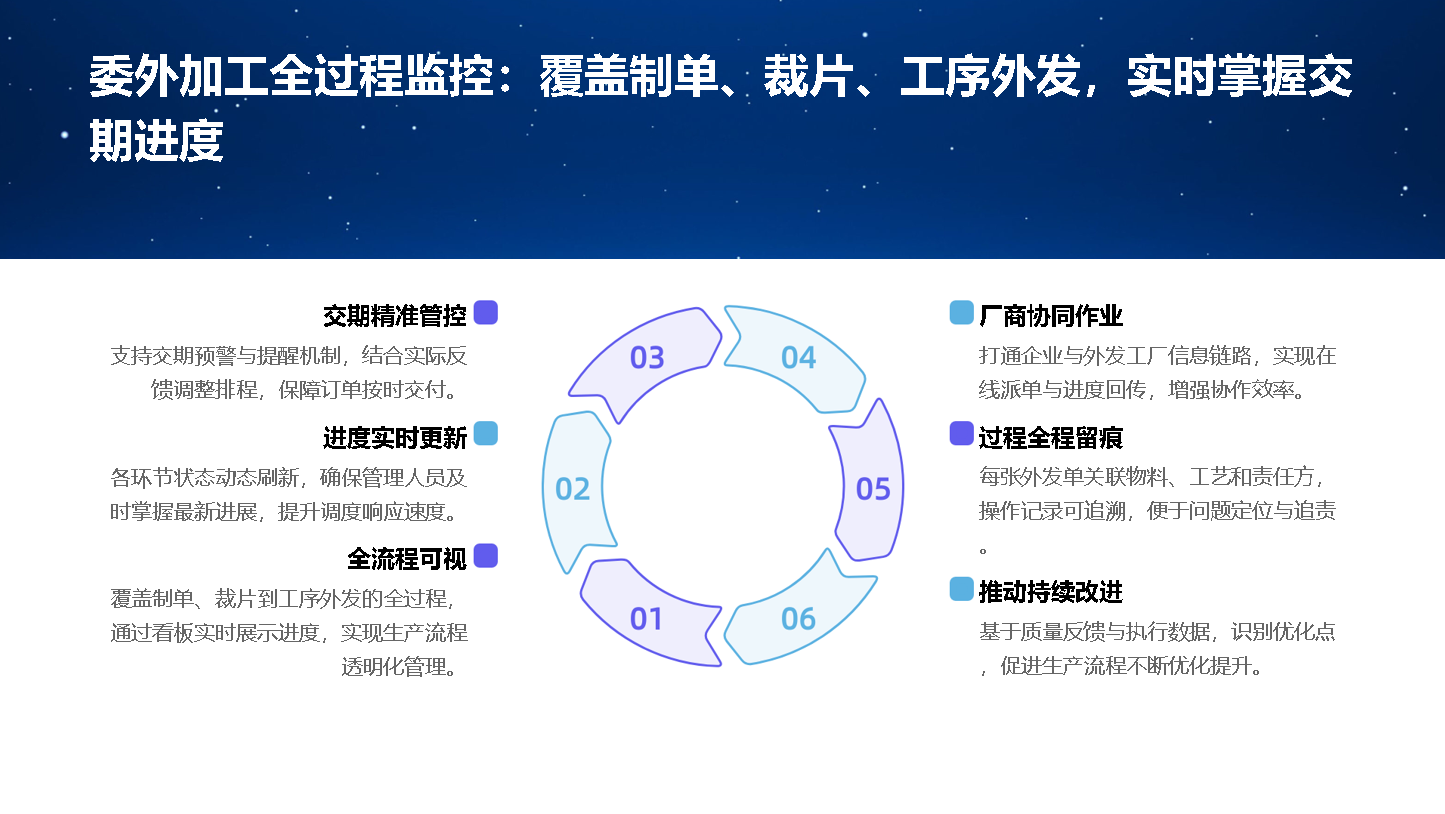 委外加工全过程监控：覆盖制单、裁片、工序外发，实时掌握交期进度

交期精准管控
支持交期预警与提醒机制，结合实际反馈调整排程，保障订单按时交付。

进度实时更新
各环节状态动态刷新，确保管理人员及时掌握最新进展，提升调度响应速度。

全流程可视
覆盖制单、裁片到工序外发的全过程，通过看板实时展示进度，实现生产流程透明化管理。

03
04
02
05
01
06

厂商协同作业
打通企业与外发工厂信息链路，实现在线派单与进度回传，增强协作效率。

过程全程留痕
每张外发单关联物料、工艺和责任方，操作记录可追溯，便于问题定位与追责。

推动持续改进
基于质量反馈与执行数据，识别优化点，促进生产流程不断优化提升。